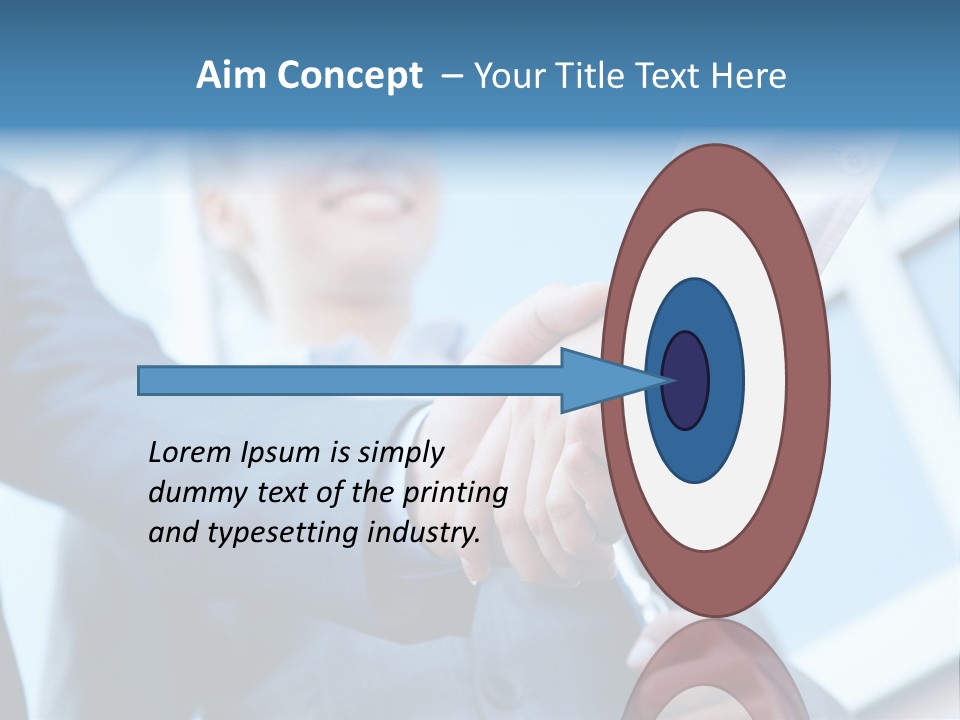 Aim Concept – Your Title Text Here

Lorem Ipsum is simply dummy text of the printing and typesetting industry.